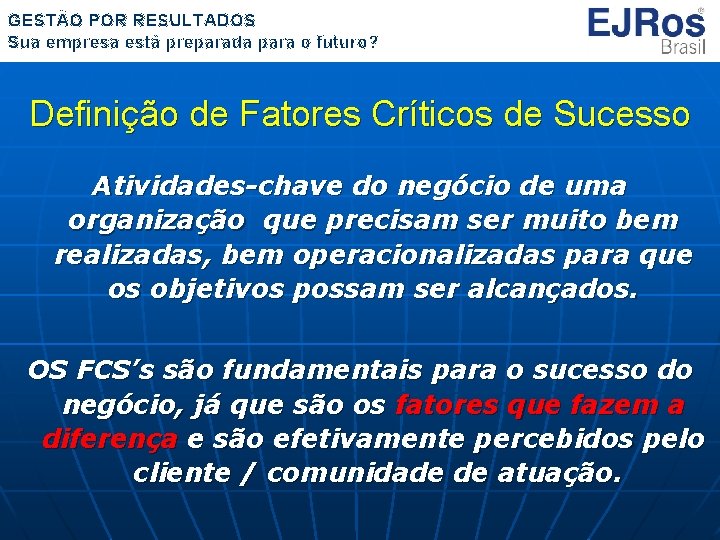 GESTÃO POR RESULTADOS
Sua empresa está preparada para o futuro?

EJRos®
Brasil

Definição de Fatores Críticos de Sucesso

Atividades-chave do negócio de uma organização que precisam ser muito bem realizadas, bem operacionalizadas para que os objetivos possam ser alcançados.

OS FCS's são fundamentais para o sucesso do negócio, já que são os fatores que fazem a diferença e são efetivamente percebidos pelo cliente / comunidade de atuação.